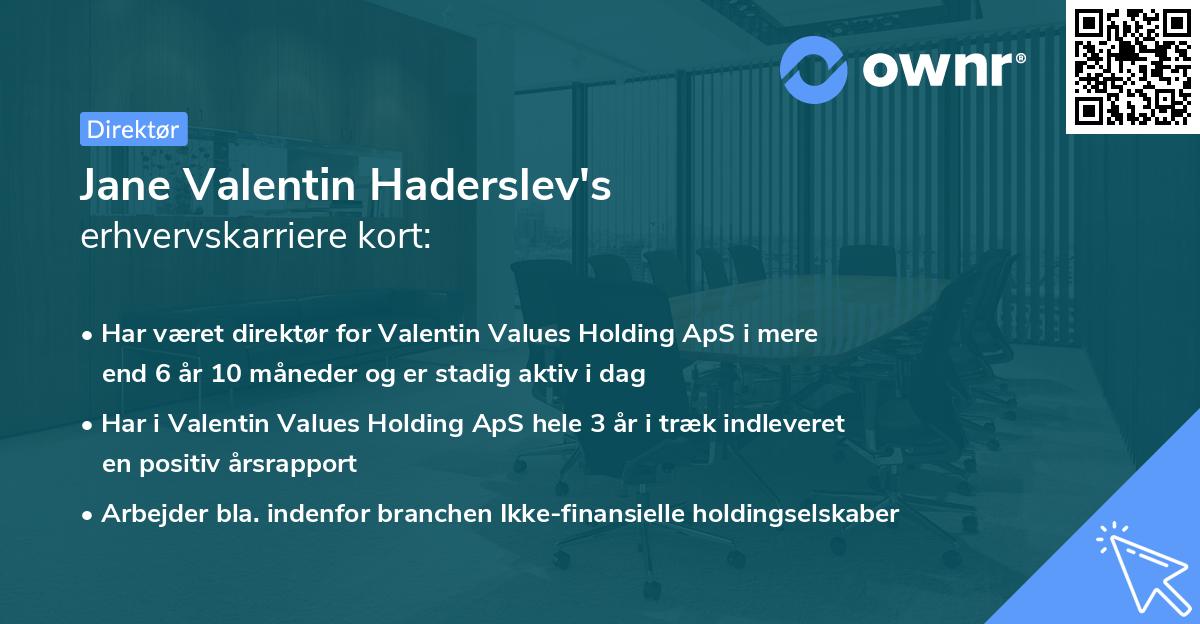 ownr®

Direktør

Jane Valentin Haderslev's
erhvervskarriere kort:

• Har været direktør for Valentin Values Holding ApS i mere end 6 år 10 måneder og er stadig aktiv i dag

• Har i Valentin Values Holding ApS hele 3 år i træk indleveret en positiv årsrapport

• Arbejder bla. indenfor branchen Ikke-finansielle holdingselskaber